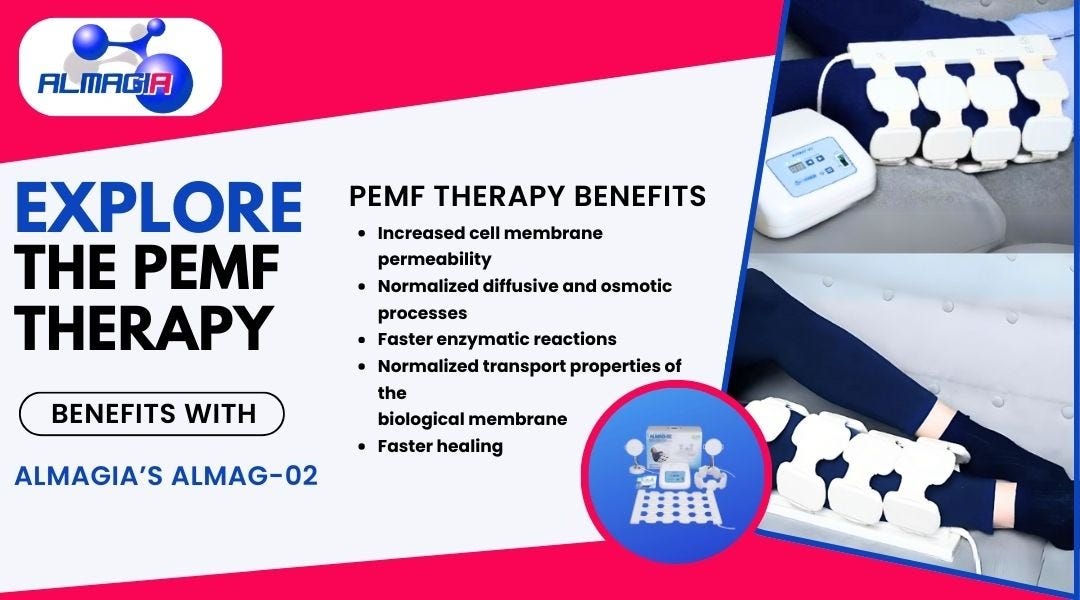 ALMAGIA

EXPLORE THE PEMF THERAPY

BENEFITS WITH

ALMAGIA'S ALMAG-02

PEMF THERAPY BENEFITS

- Increased cell membrane permeability
- Normalized diffusive and osmotic processes
- Faster enzymatic reactions
- Normalized transport properties of the biological membrane
- Faster healing